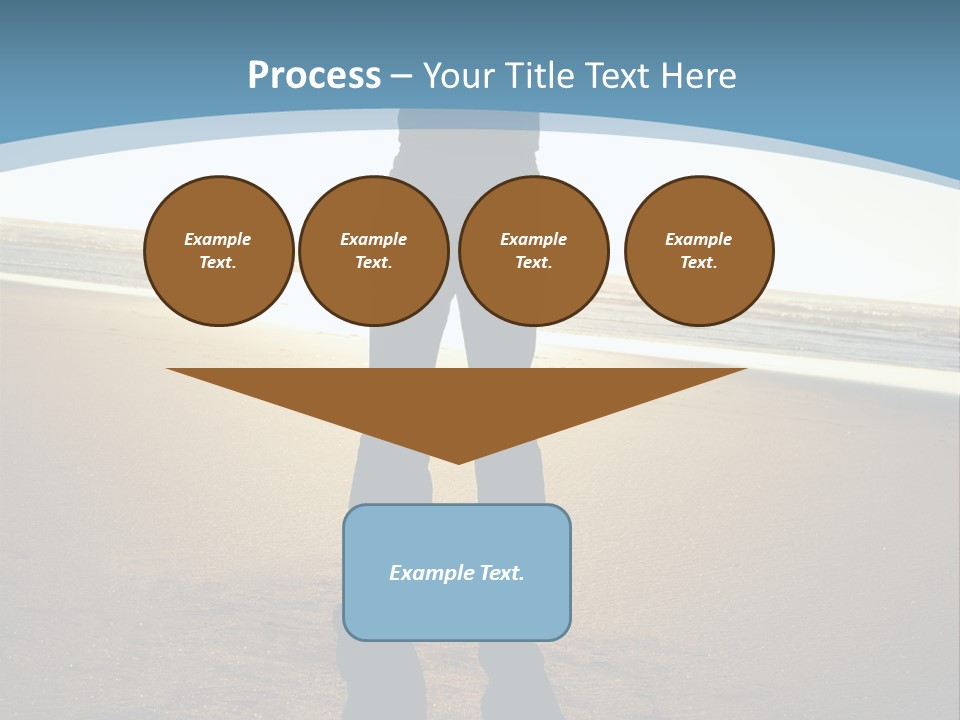 Process – Your Title Text Here

Example Text.

Example Text.

Example Text.

Example Text.

Example Text.